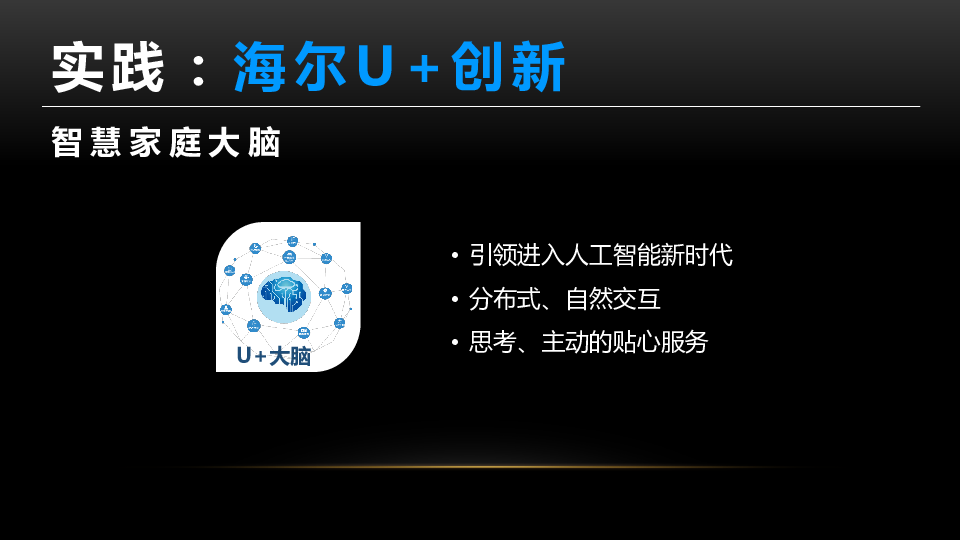 实践：海尔U+创新

智慧家庭大脑

U+大脑

• 引领进入人工智能新时代
• 分布式、自然交互
• 思考、主动的贴心服务